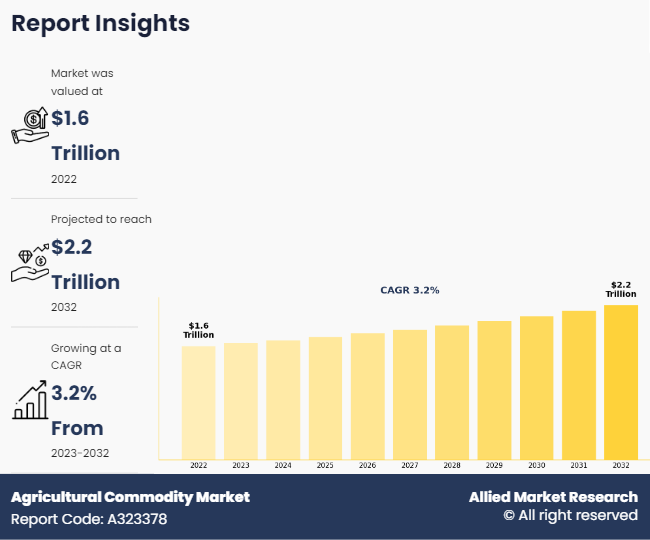 Report Insights

Market was valued at

$1.6 Trillion

2022

Projected to reach

$2.2 Trillion

2032

Growing at a CAGR

3.2% From

2023-2032

CAGR 3.2%

$1.6 Trillion

$2.2 Trillion

2022 2023 2024 2025 2026 2027 2028 2029 2030 2031 2032

Agricultural Commodity Market
Report Code: A323378

Allied Market Research
© All right reserved